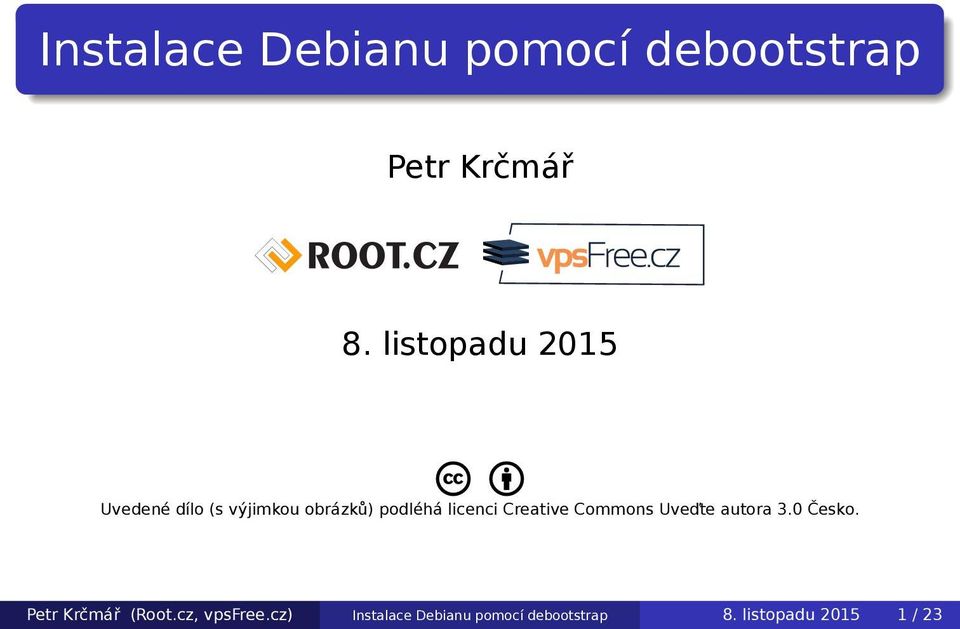 Instalace Debianu pomocí debootstrap

Petr Krčmář

ROOT.CZ vpsFree.cz

8. listopadu 2015

cc

Uvedené dílo (s výjimkou obrázků) podléhá licenci Creative Commons Uveďte autora 3.0 Česko.

Petr Krčmář (Root.cz, vpsFree.cz) Instalace Debianu pomocí debootstrap 8. listopadu 2015 1 / 23